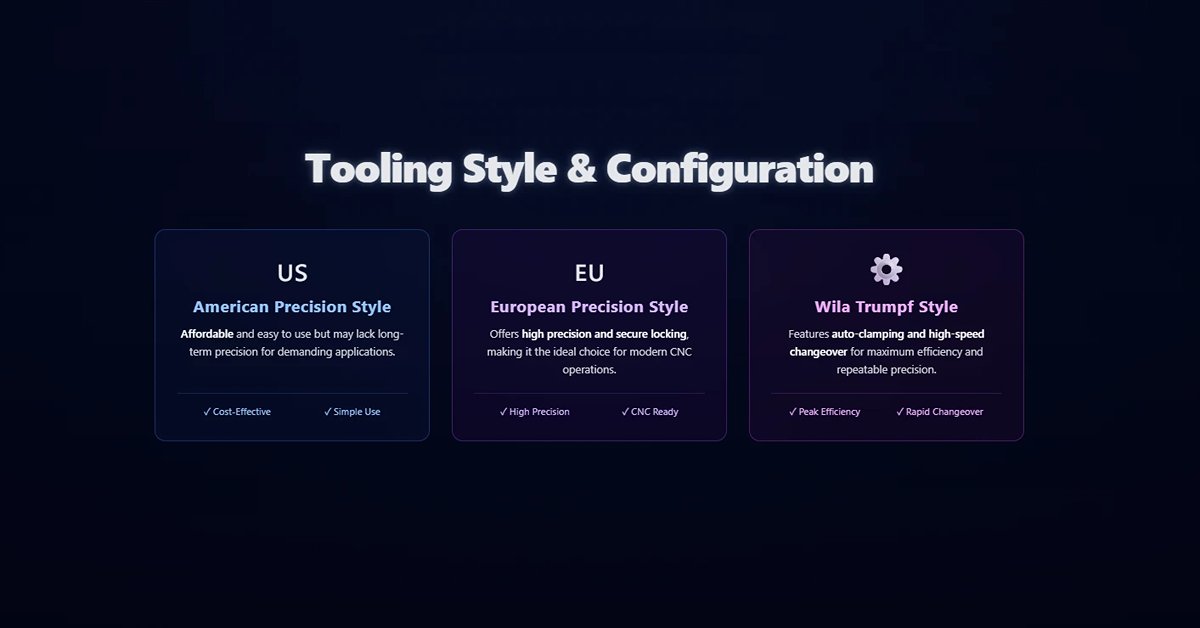 Tooling Style & Configuration

US

American Precision Style

Affordable and easy to use but may lack long-term precision for demanding applications.

✓ Cost-Effective ✓ Simple Use

EU

European Precision Style

Offers high precision and secure locking, making it the ideal choice for modern CNC operations.

✓ High Precision ✓ CNC Ready

Wila Trumpf Style

Features auto-clamping and high-speed changeover for maximum efficiency and repeatable precision.

✓ Peak Efficiency ✓ Rapid Changeover